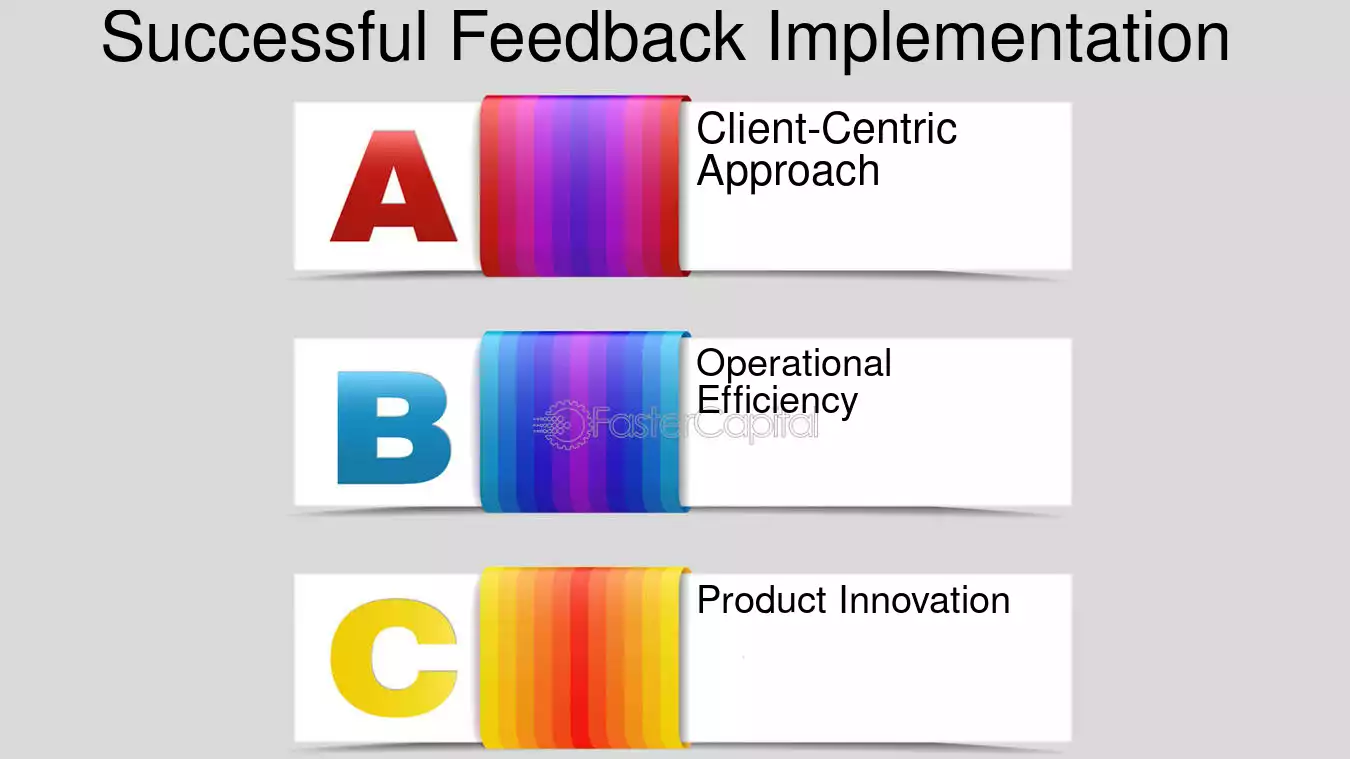 Successful Feedback Implementation

A

Client-Centric Approach

B

Operational Efficiency

FasterCapital

C

Product Innovation